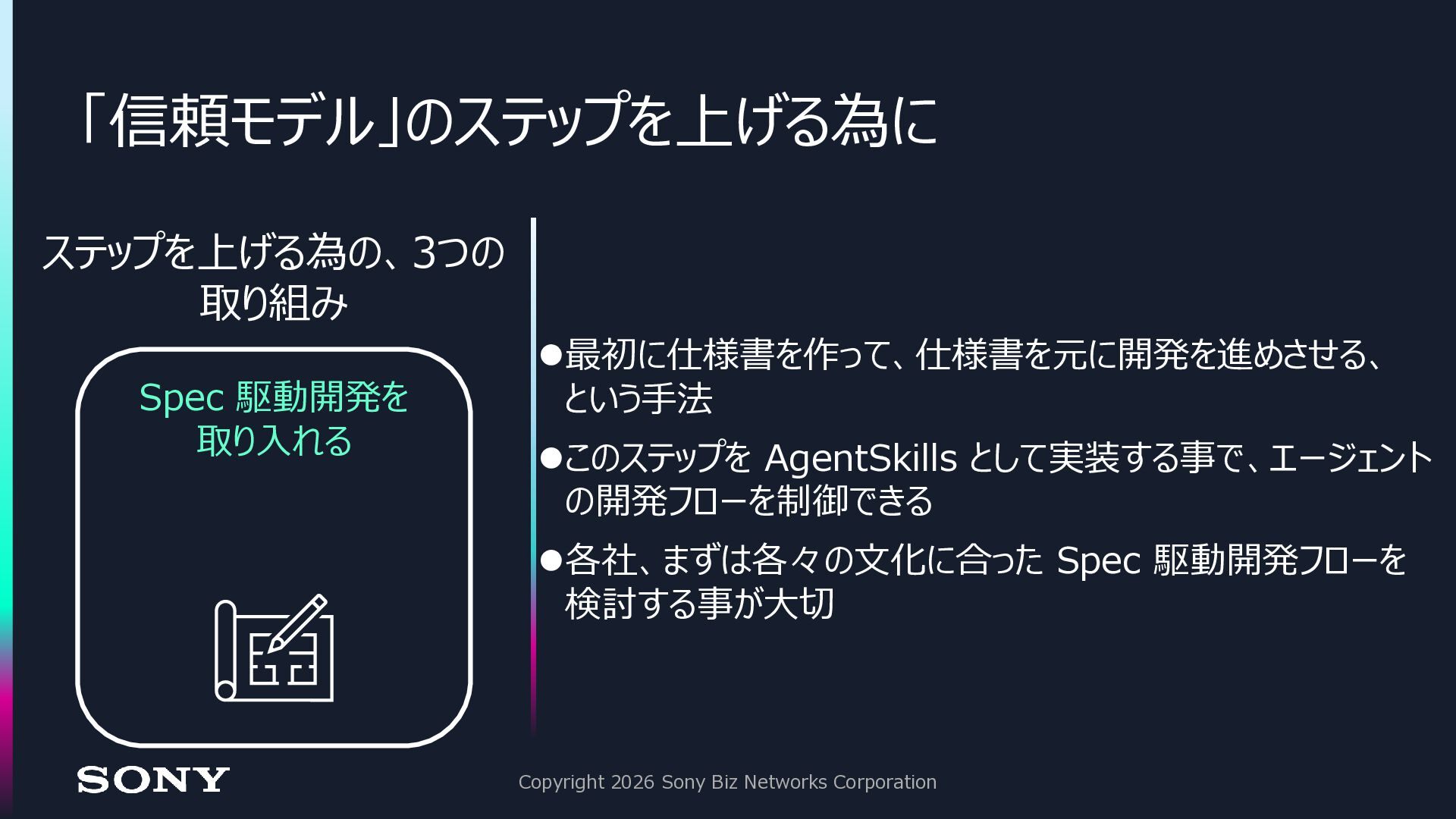 「信頼モデル」のステップを上げる為に

ステップを上げる為の、3つの取り組み

Spec 駆動開発を取り入れる

●最初に仕様書を作って、仕様書を元に開発を進めさせる、という手法

●このステップを AgentSkills として実装する事で、エージェントの開発フローを制御できる

●各社、まずは各々の文化に合った Spec 駆動開発フローを検討する事が大切

SONY

Copyright 2026 Sony Biz Networks Corporation